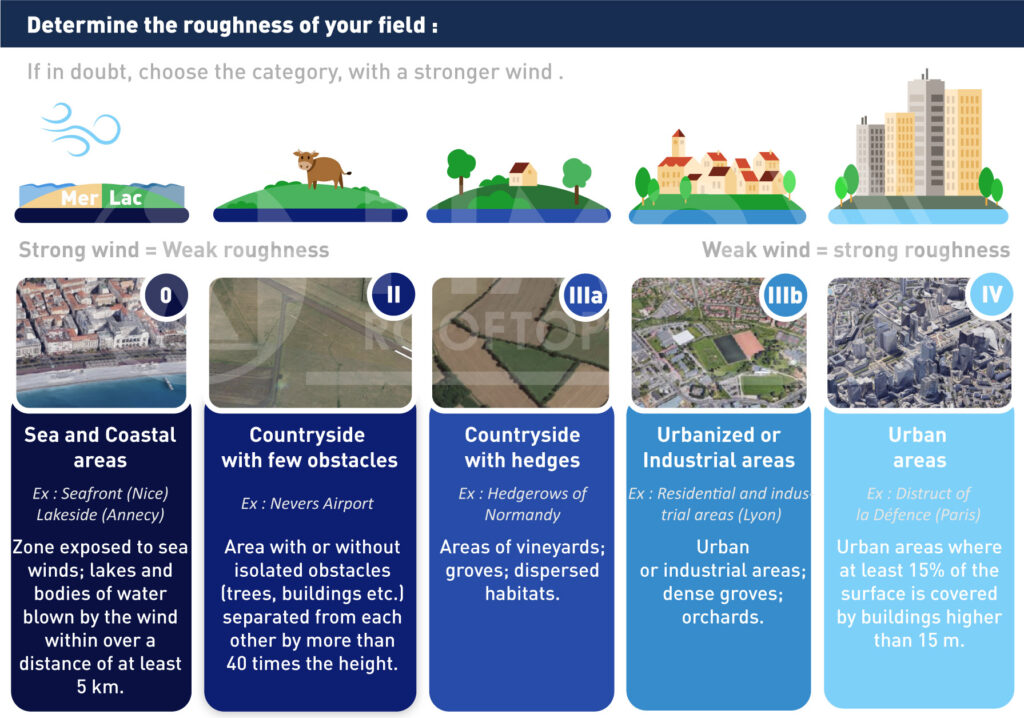 Determine the roughness of your field :

If in doubt, choose the category, with a stronger wind .

Mer Lac

Strong wind = Weak roughness

Weak wind = strong roughness

ROOFTOP

0

Sea and Coastal areas

Ex : Seafront (Nice) Lakeside (Annecy)

Zone exposed to sea winds; lakes and bodies of water blown by the wind within over a distance of at least 5 km.

II

Countryside with few obstacles

Ex : Nevers Airport

Area with or without isolated obstacles (trees, buildings etc.) separated from each other by more than 40 times the height.

IIIa

Countryside with hedges

Ex : Hedgerows of Normandy

Areas of vineyards; groves; dispersed habitats.

IIIb

Urbanized or Industrial areas

Ex : Residential and industrial areas (Lyon)

Urban or industrial areas; dense groves; orchards.

IV

Urban areas

Ex : Distruct of la Défence (Paris)

Urban areas where at least 15% of the surface is covered by buildings higher than 15 m.